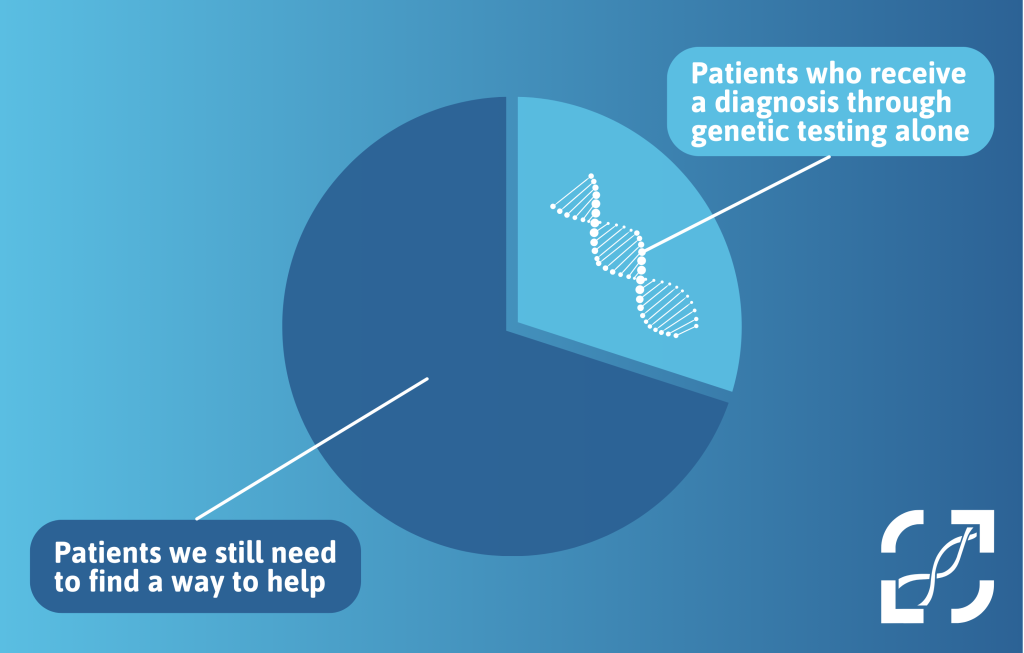 Patients who receive a diagnosis through genetic testing alone

Patients we still need to find a way to help